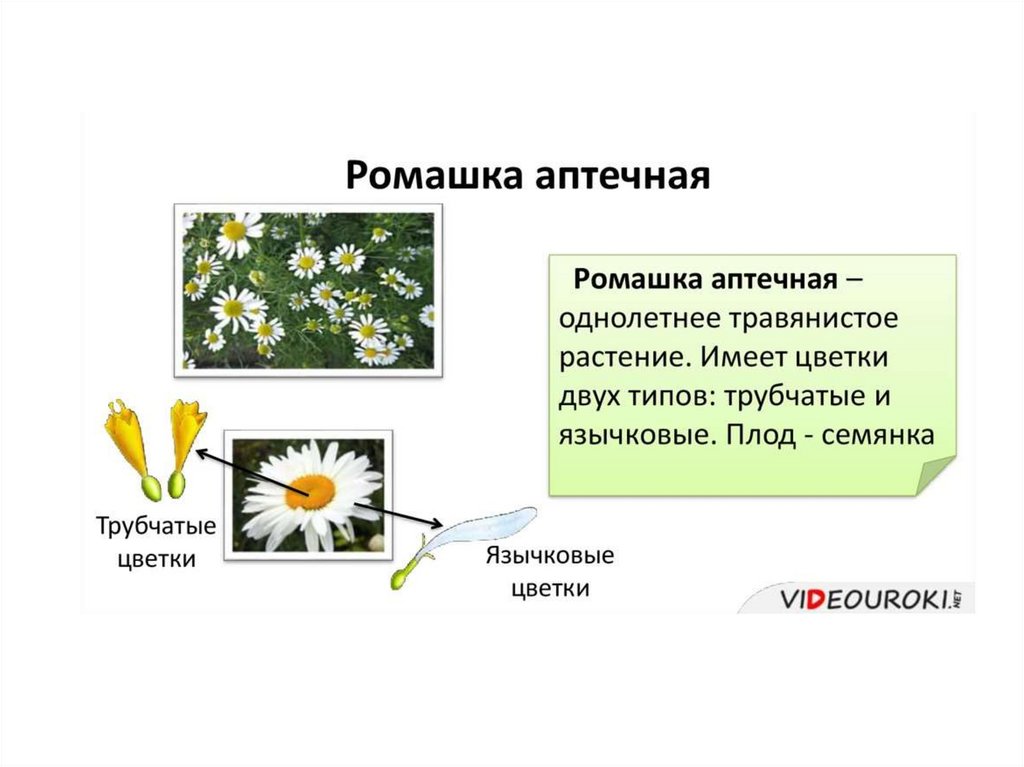 Ромашка аптечная

Ромашка аптечная – однолетнее травянистое растение. Имеет цветки двух типов: трубчатые и язычковые. Плод - семянка

Трубчатые цветки

Язычковые цветки

VIDEOUROKI.NET